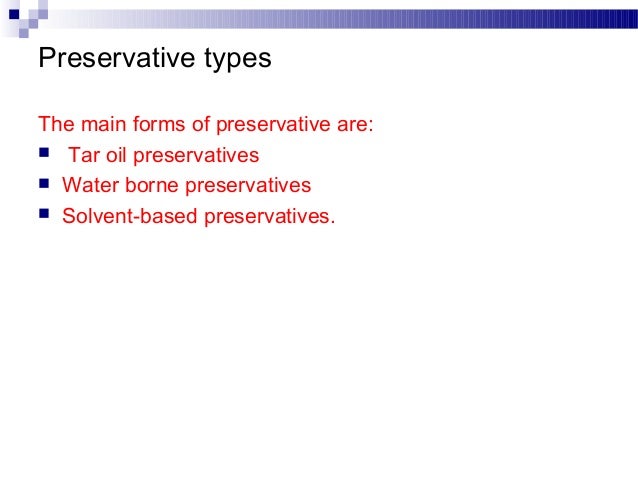 Preservative types

The main forms of preservative are:
- Tar oil preservatives
- Water borne preservatives
- Solvent-based preservatives.